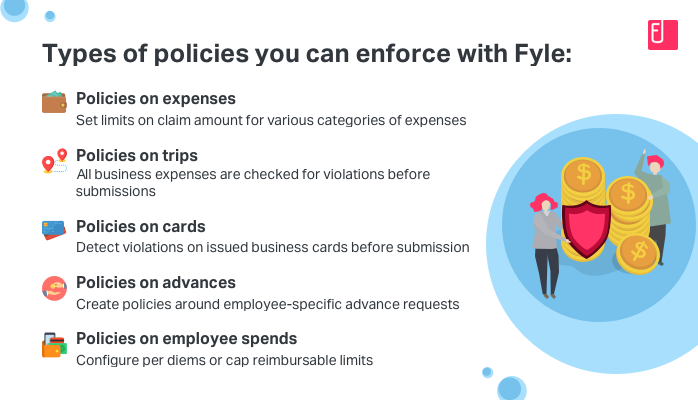 Types of policies you can enforce with Fyle:

Policies on expenses
Set limits on claim amount for various categories of expenses

Policies on trips
All business expenses are checked for violations before submissions

Policies on cards
Detect violations on issued business cards before submission

Policies on advances
Create policies around employee-specific advance requests

Policies on employee spends
Configure per diems or cap reimbursable limits

$

$

$